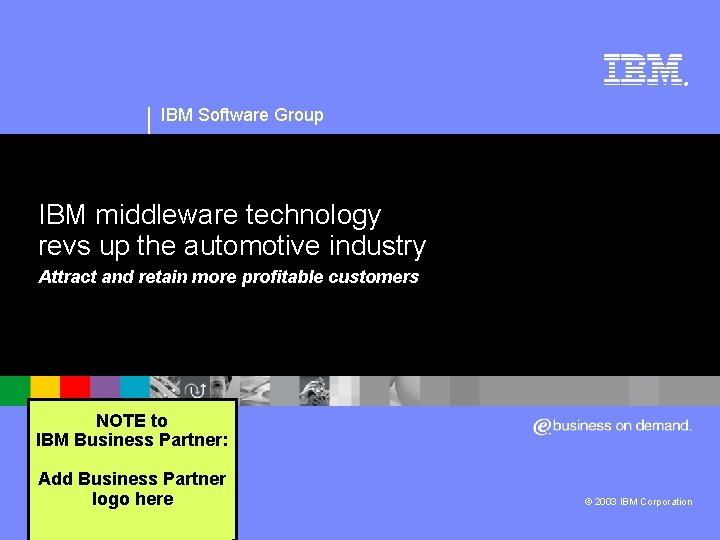 IBM

IBM Software Group

IBM middleware technology revs up the automotive industry

Attract and retain more profitable customers

NOTE to IBM Business Partner:

Add Business Partner logo here

e business on demand.

© 2003 IBM Corporation